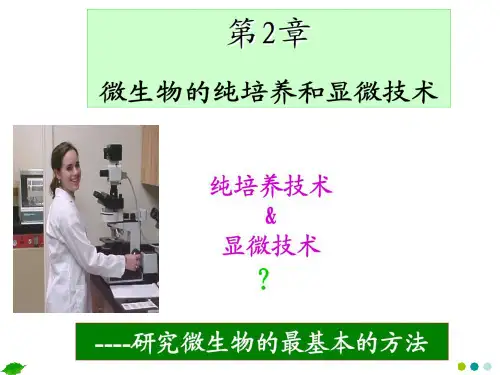 第2章

微生物的纯培养和显微技术

纯培养技术
&
显微技术
?

----研究微生物的最基本的方法